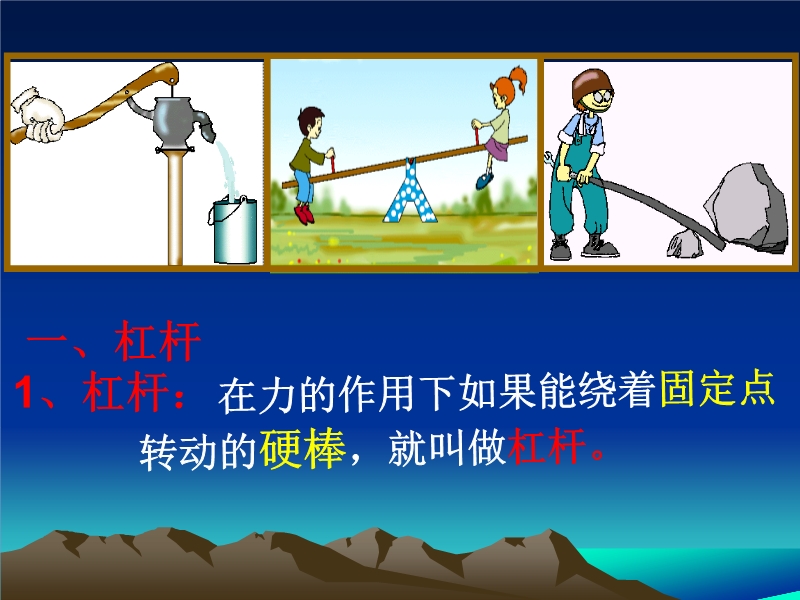 一、杠杆

1、杠杆：在力的作用下如果能绕着固定点转动的硬棒，就叫做杠杆。